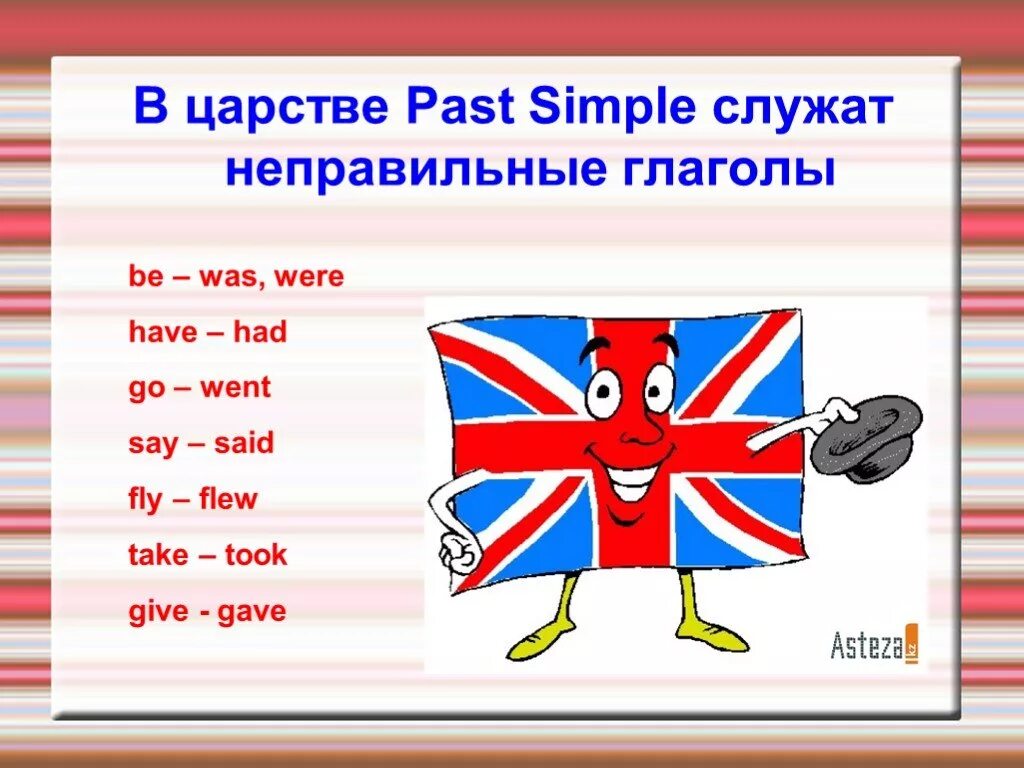 В царстве Past Simple служат неправильные глаголы

be – was, were

have – had

go – went

say – said

fly – flew

take – took

give - gave

Asteza kz